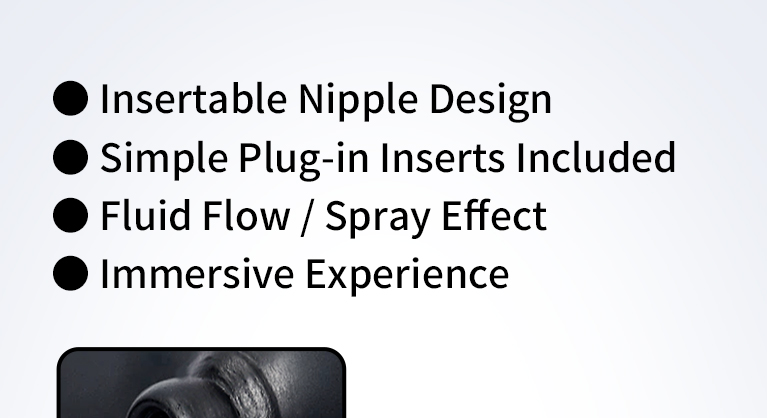 ● Insertable Nipple Design
● Simple Plug-in Inserts Included
● Fluid Flow / Spray Effect
● Immersive Experience